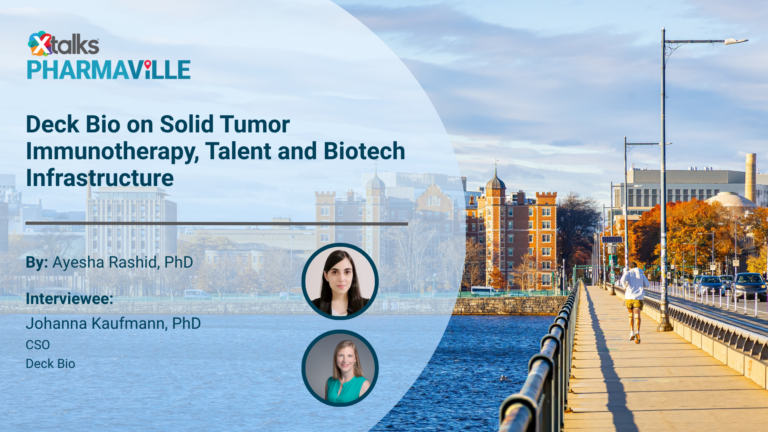 Xtalks
PHARMAVILLE

Deck Bio on Solid Tumor Immunotherapy, Talent and Biotech Infrastructure

By: Ayesha Rashid, PhD

Interviewee:
Johanna Kaufmann, PhD
CSO
Deck Bio